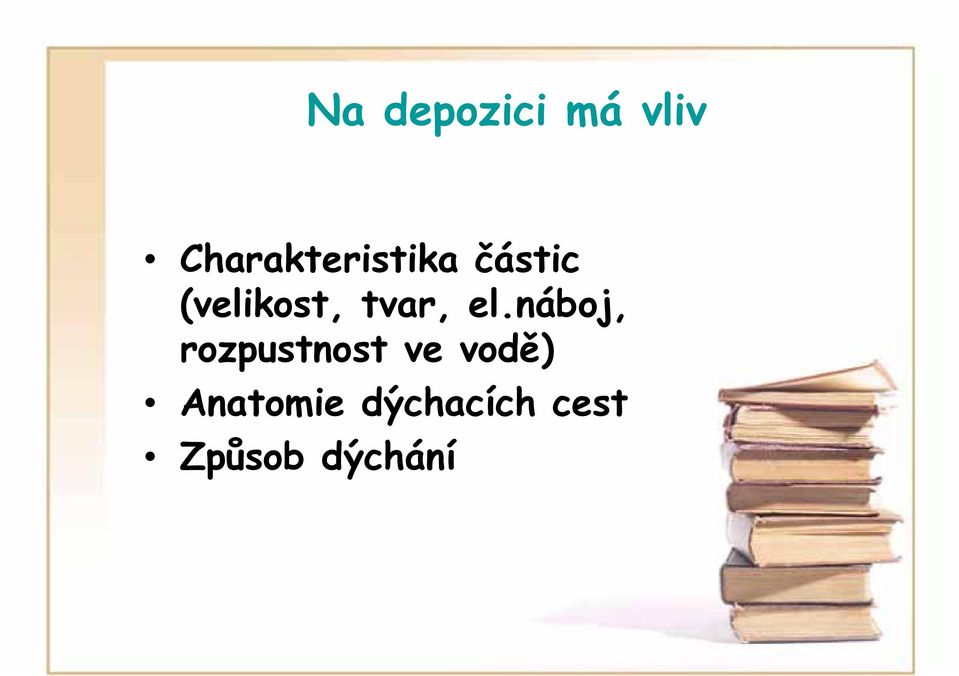 Na depozici má vliv

• Charakteristika částic (velikost, tvar, el.náboj, rozpustnost ve vodě)
• Anatomie dýchacích cest
• Způsob dýchání